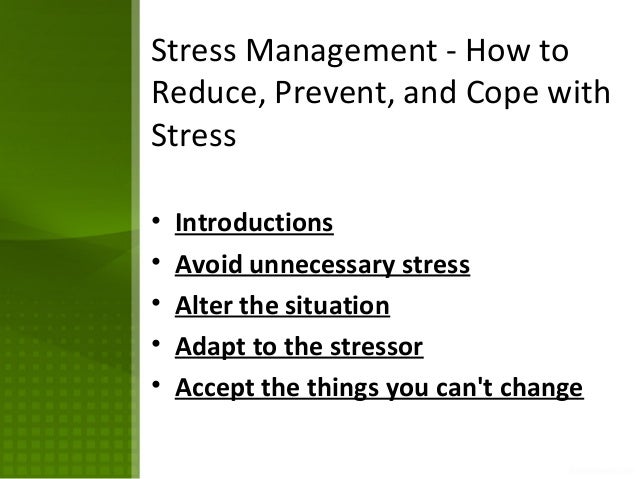 Stress Management - How to Reduce, Prevent, and Cope with Stress

• Introductions
• Avoid unnecessary stress
• Alter the situation
• Adapt to the stressor
• Accept the things you can't change